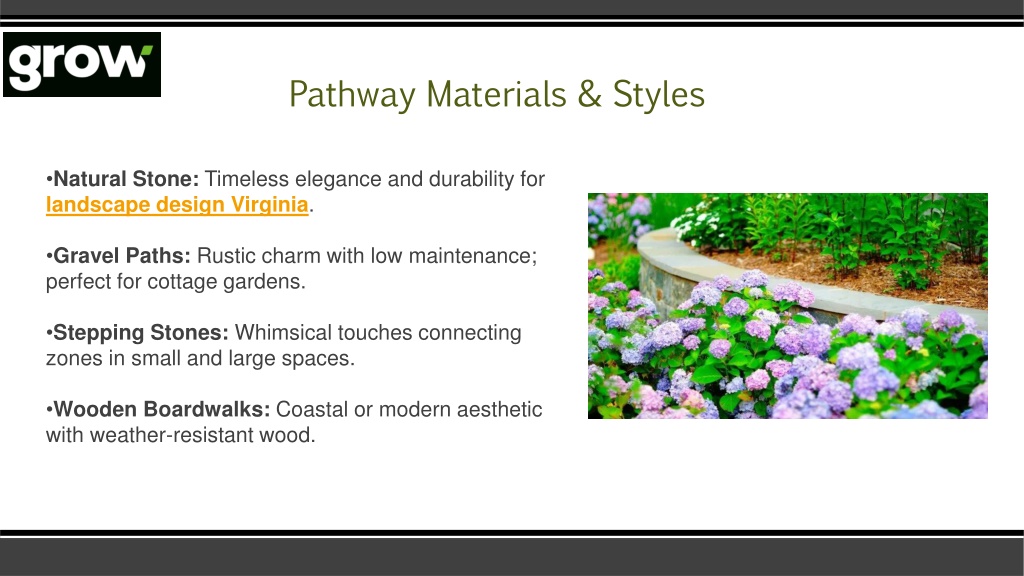 grow

Pathway Materials & Styles

•Natural Stone: Timeless elegance and durability for landscape design Virginia.

•Gravel Paths: Rustic charm with low maintenance; perfect for cottage gardens.

•Stepping Stones: Whimsical touches connecting zones in small and large spaces.

•Wooden Boardwalks: Coastal or modern aesthetic with weather-resistant wood.